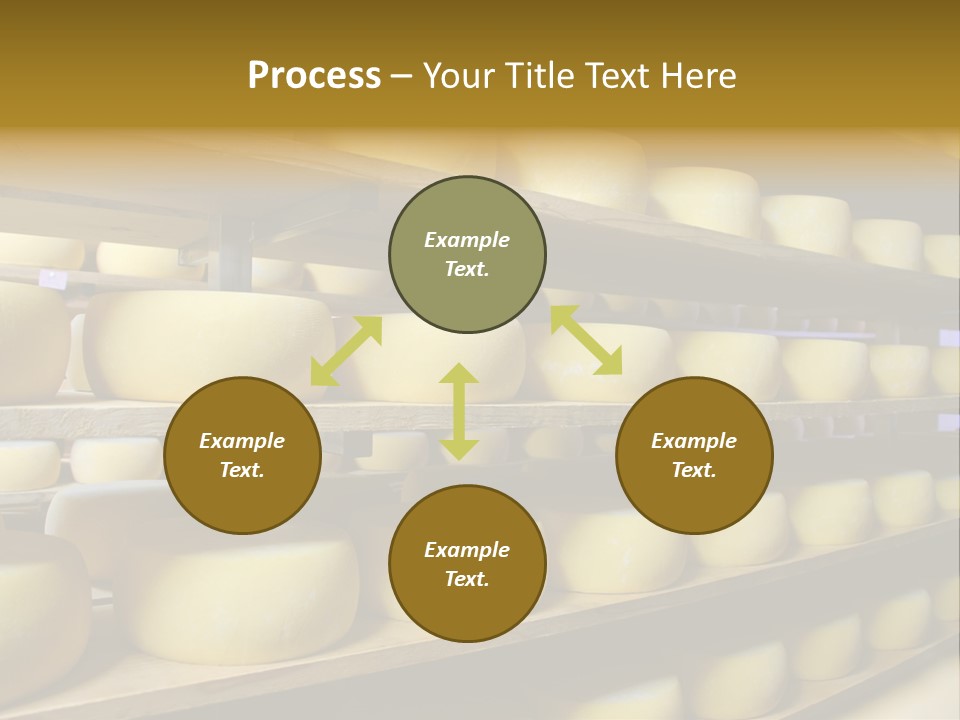 Process – Your Title Text Here

Example Text.

Example Text.

Example Text.

Example Text.